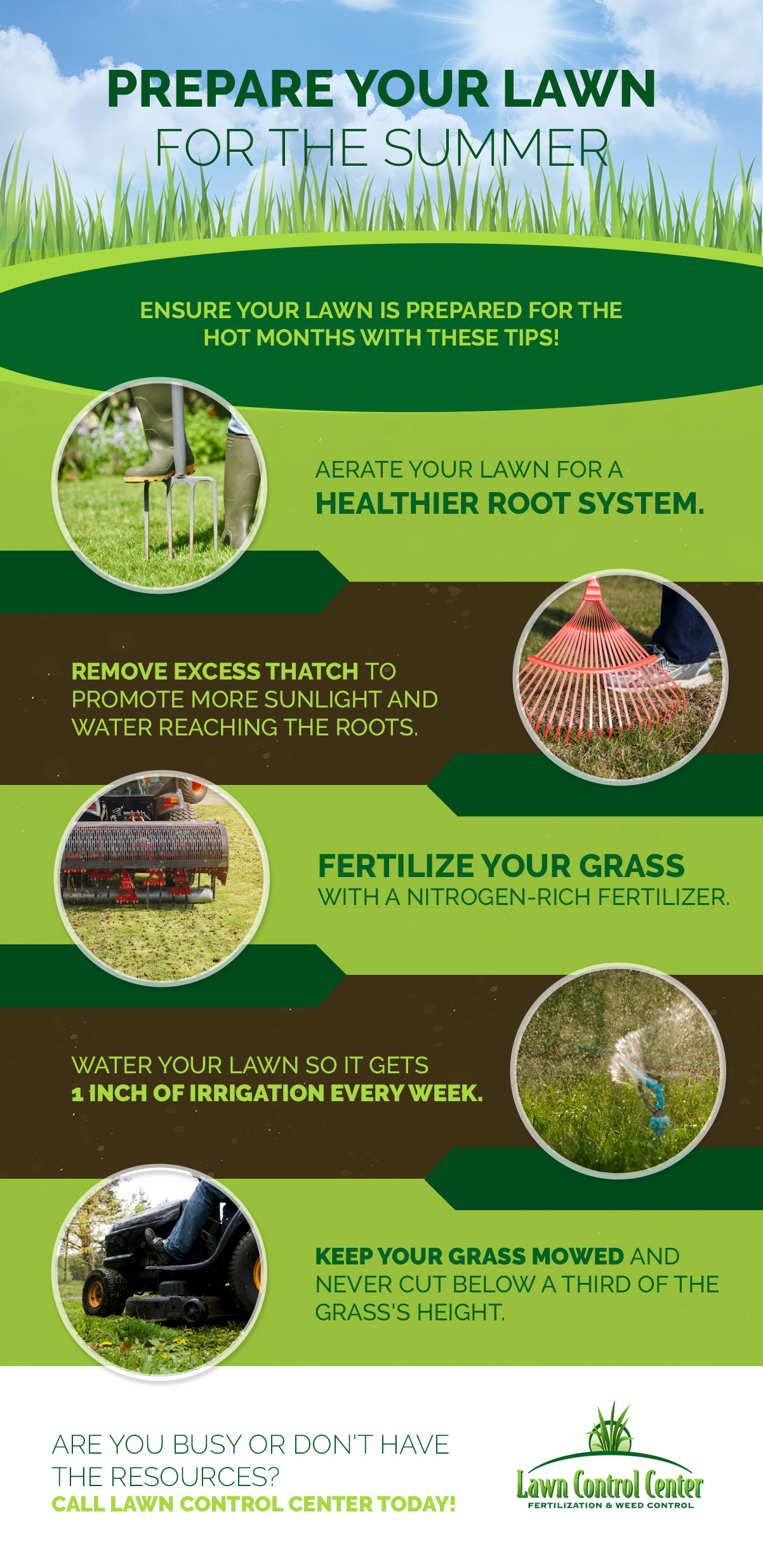 PREPARE YOUR LAWN
FOR THE SUMMER

ENSURE YOUR LAWN IS PREPARED FOR THE HOT MONTHS WITH THESE TIPS!

AERATE YOUR LAWN FOR A
HEALTHIER ROOT SYSTEM.

REMOVE EXCESS THATCH TO PROMOTE MORE SUNLIGHT AND WATER REACHING THE ROOTS.

FERTILIZE YOUR GRASS
WITH A NITROGEN-RICH FERTILIZER.

WATER YOUR LAWN SO IT GETS
1 INCH OF IRRIGATION EVERY WEEK.

KEEP YOUR GRASS MOWED AND NEVER CUT BELOW A THIRD OF THE GRASS'S HEIGHT.

ARE YOU BUSY OR DON'T HAVE THE RESOURCES?
CALL LAWN CONTROL CENTER TODAY!

Lawn Control Center
FERTILIZATION & WEED CONTROL